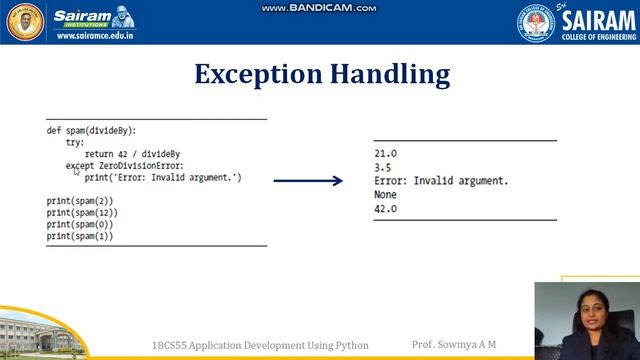 Sairam INSTITUTIONS
www.sairamce.edu.in

www.BANDICAM.com

Sri SAIRAM COLLEGE OF ENGINEERING

Exception Handling

def spam(divideBy):
    try:
        return 42 / divideBy
    except ZeroDivisionError:
        print('Error: Invalid argument.')

print(spam(2))
print(spam(12))
print(spam(0))
print(spam(1))

21.0
3.5
Error: Invalid argument.
None
42.0

18CS55 Application Development Using Python

Prof. Sowmya A M